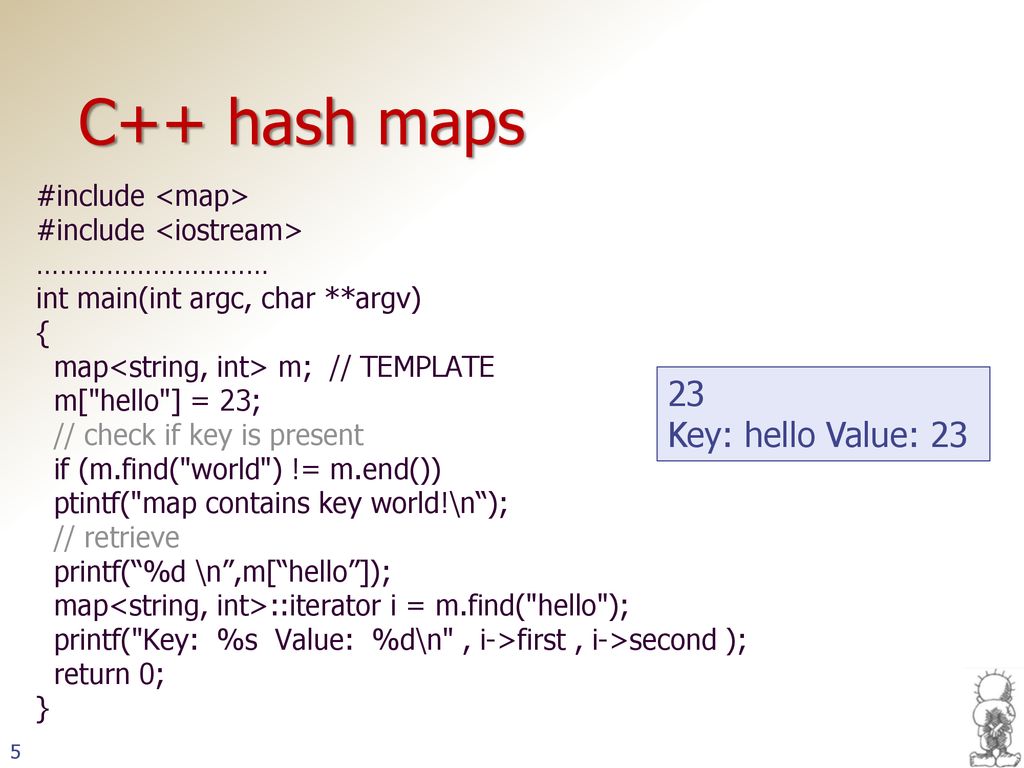 C++ hash maps

#include <map>
#include <iostream>
…………………………
int main(int argc, char **argv)
{
map<string, int> m; // TEMPLATE
m["hello"] = 23;
// check if key is present
if (m.find("world") != m.end())
ptintf("map contains key world!\n“);
// retrieve
printf(“%d \n”,m[“hello”]);
map<string, int>::iterator i = m.find("hello");
printf("Key: %s Value: %d\n" , i->first , i->second );
return 0;
}

23
Key: hello Value: 23

5